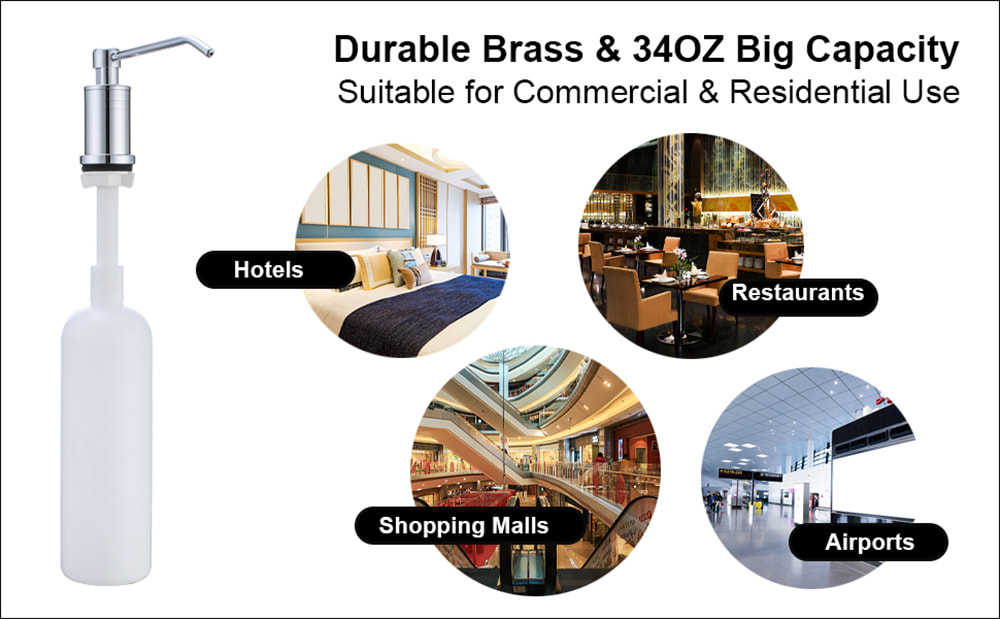 Durable Brass & 34OZ Big Capacity
Suitable for Commercial & Residential Use

Hotels

Restaurants

Shopping Malls

Airports